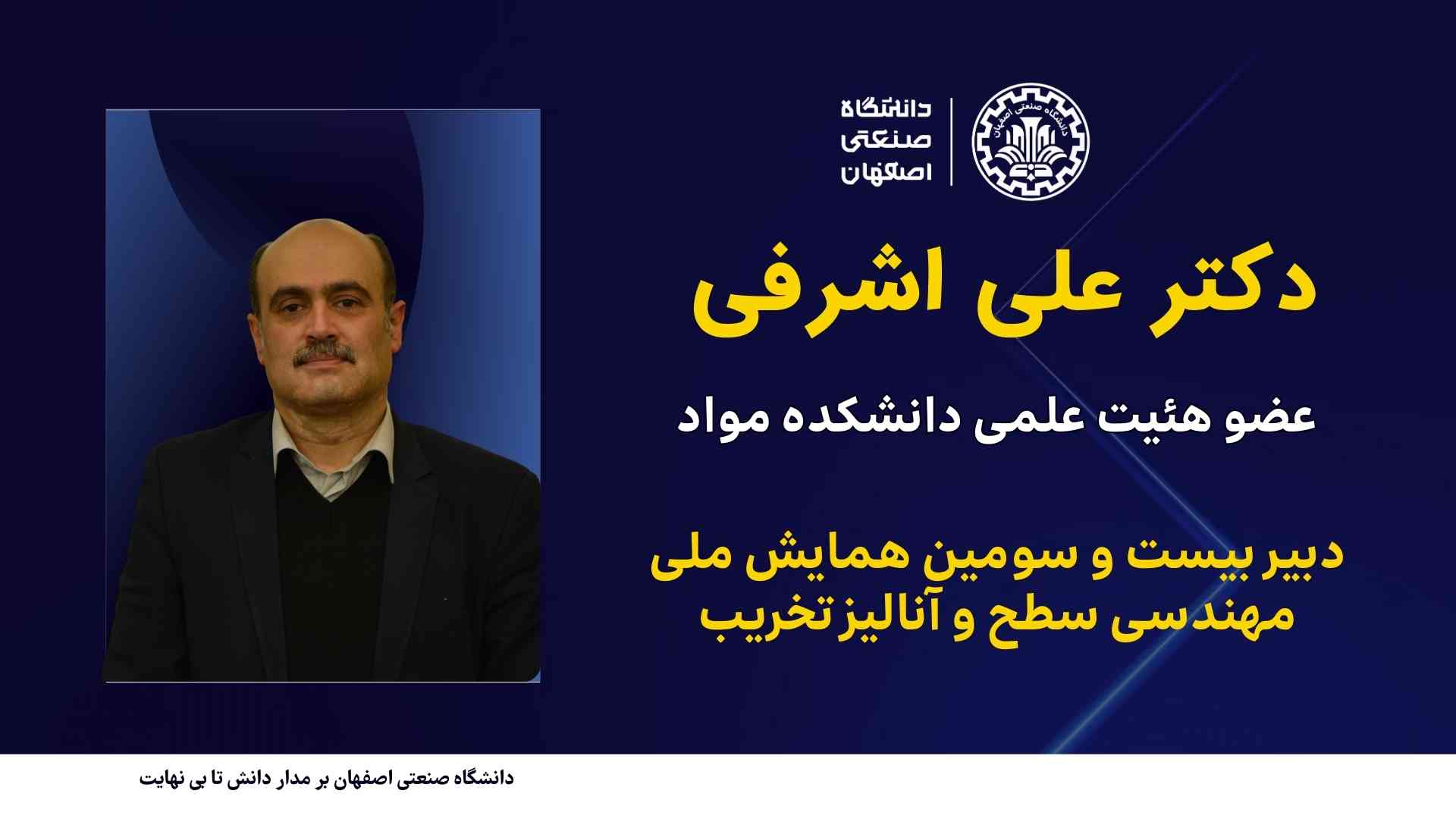 دانشگاه
صنعتی
اصفهان

دانشگاه صنعتی اصفهان

دکتر علی اشرفی

عضو هئیت علمی دانشکده مواد

دبیر بیست و سومین همایش ملی
مهندسی سطح و آنالیز تخریب

دانشگاه صنعتی اصفهان بر مدار دانش تا بی نهایت